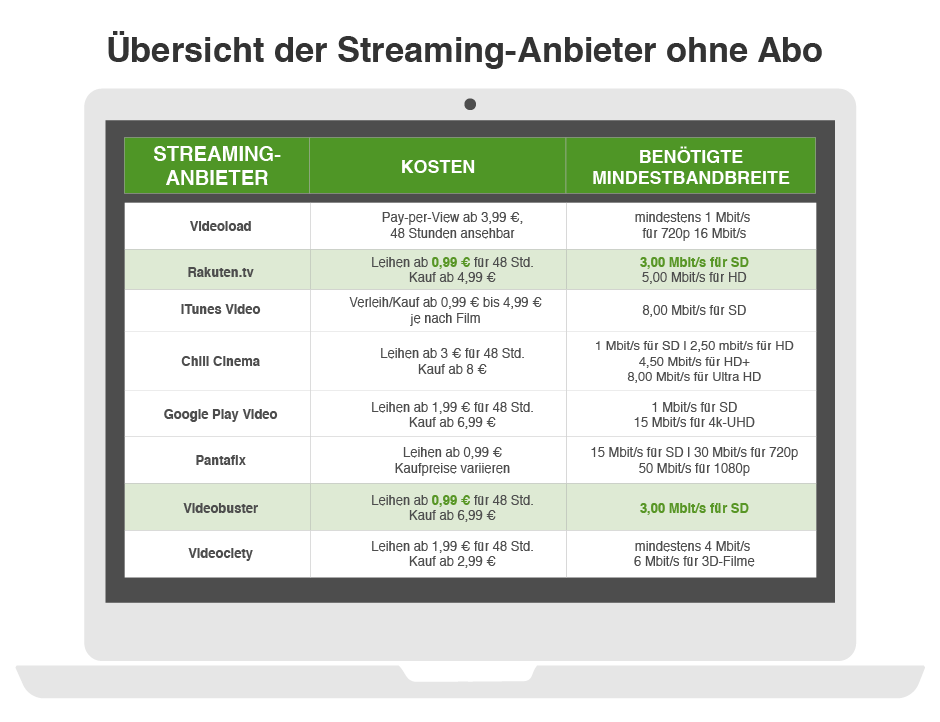 Übersicht der Streaming-Anbieter ohne Abo

| STREAMING-ANBIETER | KOSTEN | BENÖTIGTE MINDESTBANDBREITE |
|---|---|---|
| Videoload | Pay-per-View ab 3,99 €, 48 Stunden ansehbar | mindestens 1 Mbit/s für 720p 16 Mbit/s |
| Rakuten.tv | Leihen ab 0,99 € für 48 Std. Kauf ab 4,99 € | 3,00 Mbit/s für SD 5,00 Mbit/s für HD |
| iTunes Video | Verleih/Kauf ab 0,99 € bis 4,99 € je nach Film | 8,00 Mbit/s für SD |
| Chili Cinema | Leihen ab 3 € für 48 Std. Kauf ab 8 € | 1 Mbit/s für SD I 2,50 mbit/s für HD 4,50 Mbit/s für HD+ 8,00 Mbit/s für Ultra HD |
| Google Play Video | Leihen ab 1,99 € für 48 Std. Kauf ab 6,99 € | 1 Mbit/s für SD 15 Mbit/s für 4k-UHD |
| Pantaflix | Leihen ab 0,99 € Kaufpreise variieren | 15 Mbit/s für SD I 30 Mbit/s für 720p 50 Mbit/s für 1080p |
| Videobuster | Leihen ab 0,99 € für 48 Std. Kauf ab 6,99 € | 3,00 Mbit/s für SD |
| Videociety | Leihen ab 1,99 € für 48 Std. Kauf ab 2,99 € | mindestens 4 Mbit/s 6 Mbit/s für 3D-Filme |